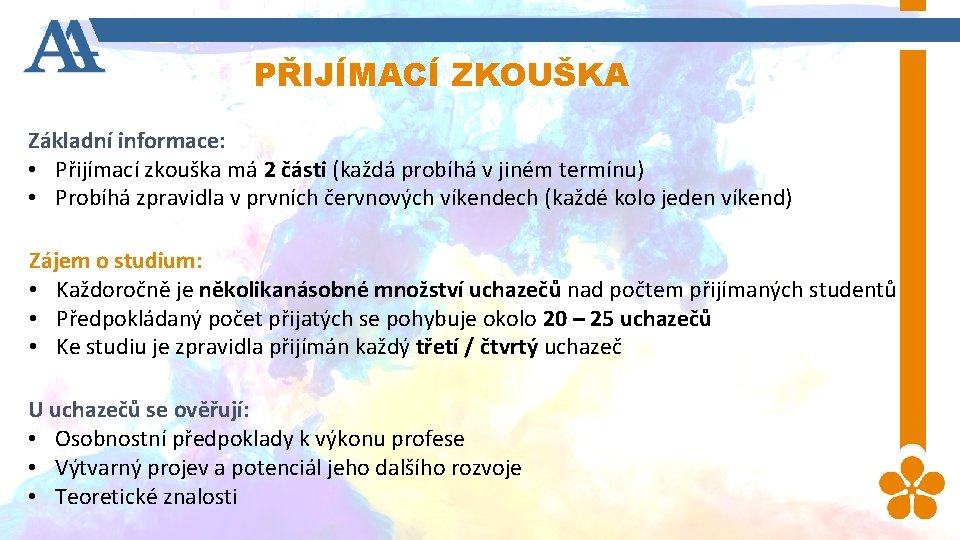 PŘIJÍMACÍ ZKOUŠKA

Základní informace:
• Přijímací zkouška má 2 části (každá probíhá v jiném termínu)
• Probíhá zpravidla v prvních červnových víkendech (každé kolo jeden víkend)

Zájem o studium:
• Každoročně je několikanásobné množství uchazečů nad počtem přijímaných studentů
• Předpokládaný počet přijatých se pohybuje okolo 20 – 25 uchazečů
• Ke studiu je zpravidla přijímán každý třetí / čtvrtý uchazeč

U uchazečů se ověřují:
• Osobnostní předpoklady k výkonu profese
• Výtvarný projev a potenciál jeho dalšího rozvoje
• Teoretické znalosti